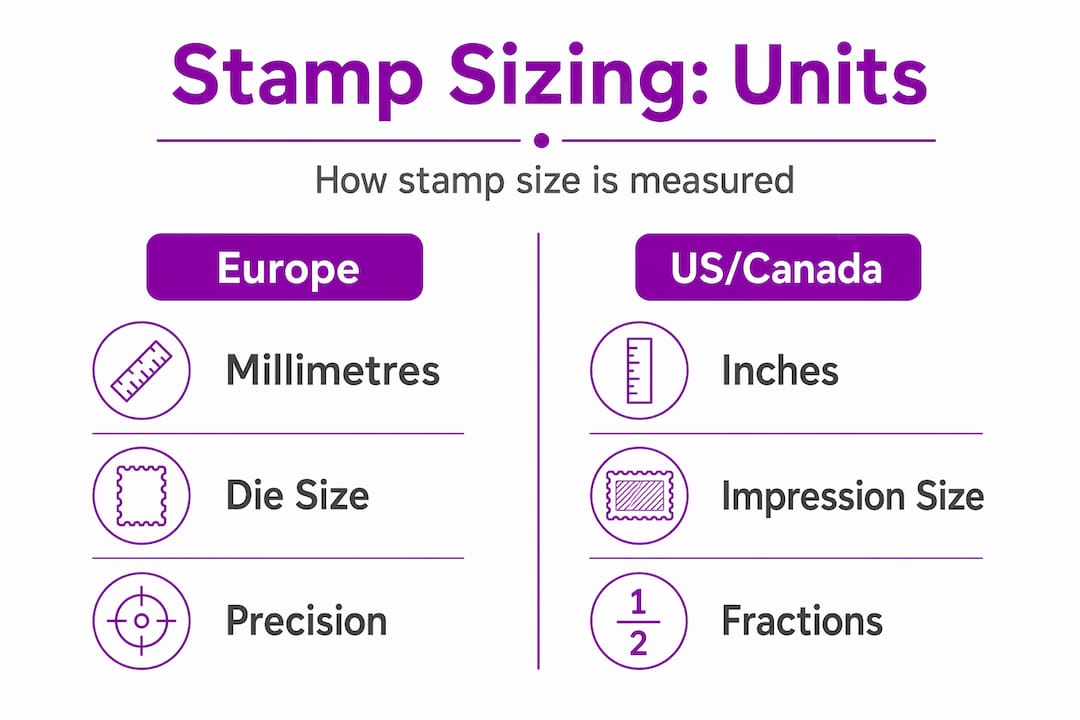 Stamp Sizing: Units

How stamp size is measured

Europe

Millimetres

Die Size

Precision

US/Canada

Inches

Impression Size

$\frac{1}{2}$ Fractions